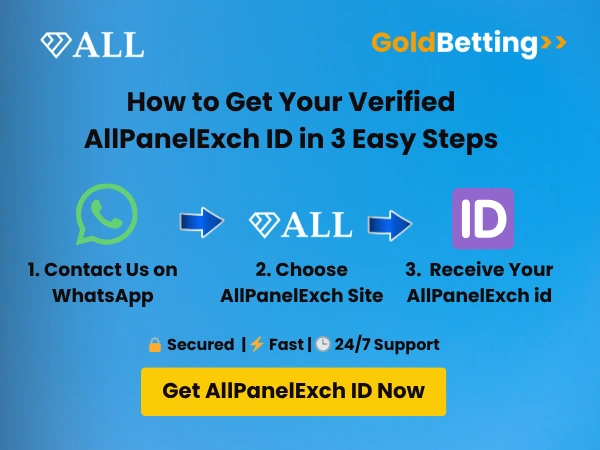 ALL

GoldBetting>>

How to Get Your Verified AllPanelExch ID in 3 Easy Steps

ALL

ID

1. Contact Us on WhatsApp

2. Choose AllPanelExch Site

3. Receive Your AllPanelExch id

🔒 Secured | ⚡ Fast | 🕒 24/7 Support

Get AllPanelExch ID Now